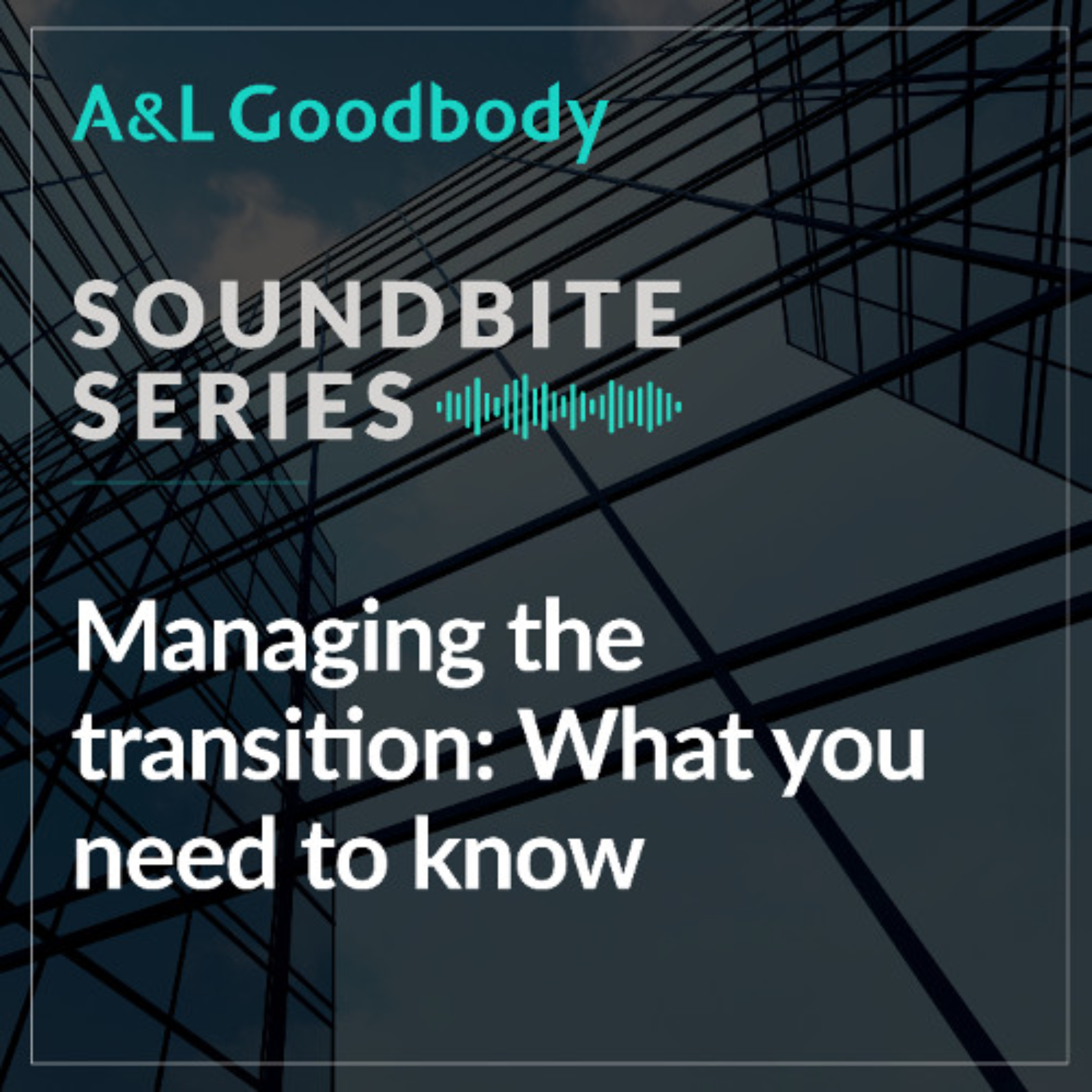 A&L Goodbody

SOUNDBITE SERIES

Managing the transition: What you need to know